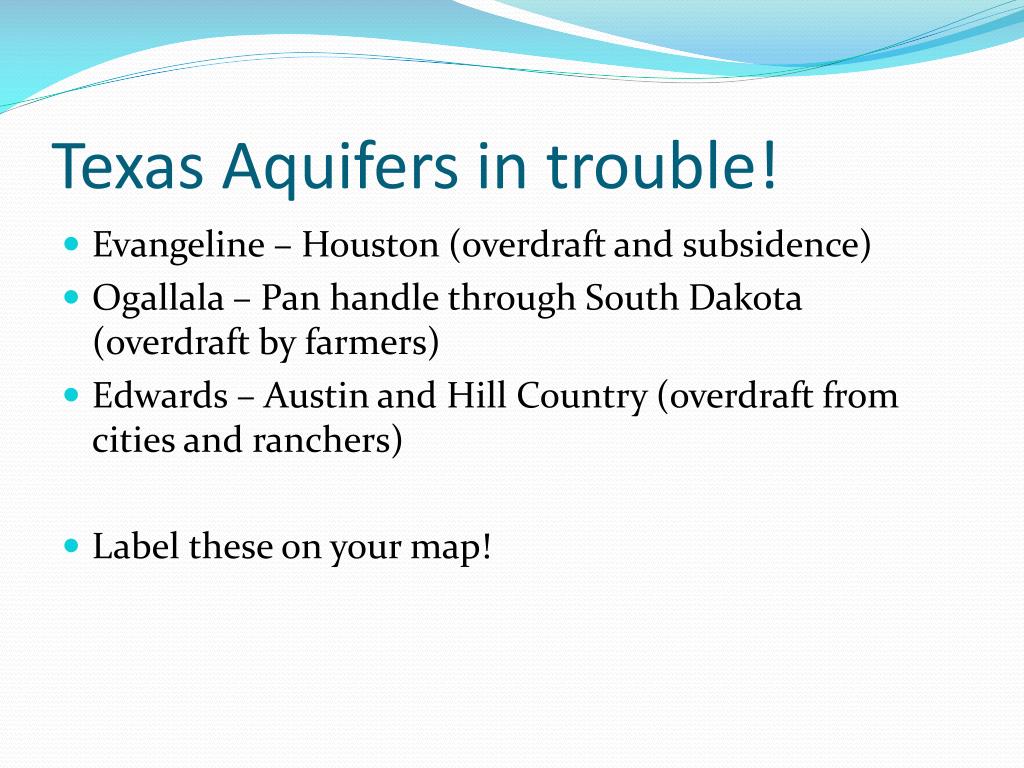 Texas Aquifers in trouble!

- Evangeline – Houston (overdraft and subsidence)
- Ogallala – Pan handle through South Dakota (overdraft by farmers)
- Edwards – Austin and Hill Country (overdraft from cities and ranchers)

- Label these on your map!